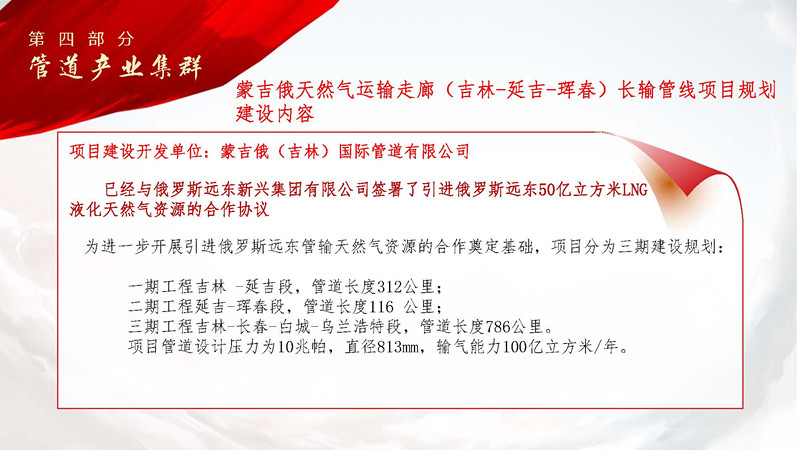 第四部分
管道产业集群

蒙吉俄天然气运输走廊（吉林-延吉-珲春）长输管线项目规划建设内容

项目建设开发单位：蒙吉俄（吉林）国际管道有限公司

已经与俄罗斯远东新兴集团有限公司签署了引进俄罗斯远东50亿立方米LNG液化天然气资源的合作协议

为进一步开展引进俄罗斯远东管输天然气资源的合作奠定基础，项目分为三期建设规划：

一期工程吉林 -延吉段，管道长度312公里；
二期工程延吉-珲春段，管道长度116 公里；
三期工程吉林-长春-白城-乌兰浩特段，管道长度786公里。
项目管道设计压力为10兆帕，直径813mm，输气能力100亿立方米/年。